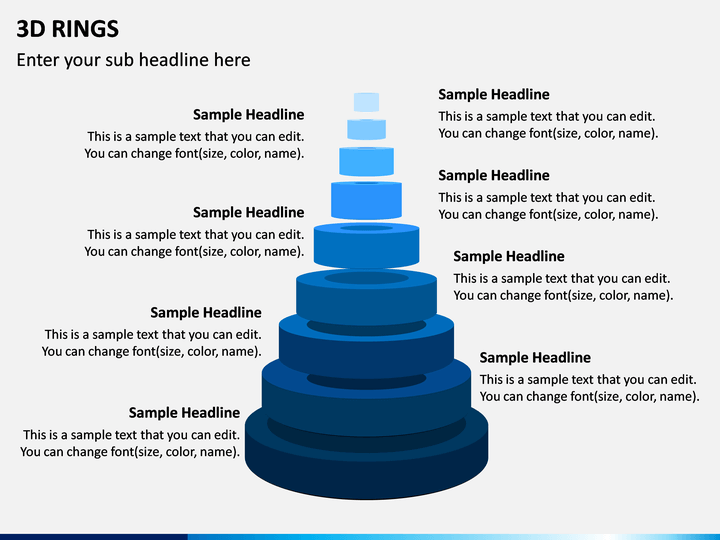 3D RINGS

Enter your sub headline here

Sample Headline
This is a sample text that you can edit. You can change font(size, color, name).

Sample Headline
This is a sample text that you can edit. You can change font(size, color, name).

Sample Headline
This is a sample text that you can edit. You can change font(size, color, name).

Sample Headline
This is a sample text that you can edit. You can change font(size, color, name).

Sample Headline
This is a sample text that you can edit. You can change font(size, color, name).

Sample Headline
This is a sample text that you can edit. You can change font(size, color, name).

Sample Headline
This is a sample text that you can edit. You can change font(size, color, name).

Sample Headline
This is a sample text that you can edit. You can change font(size, color, name).